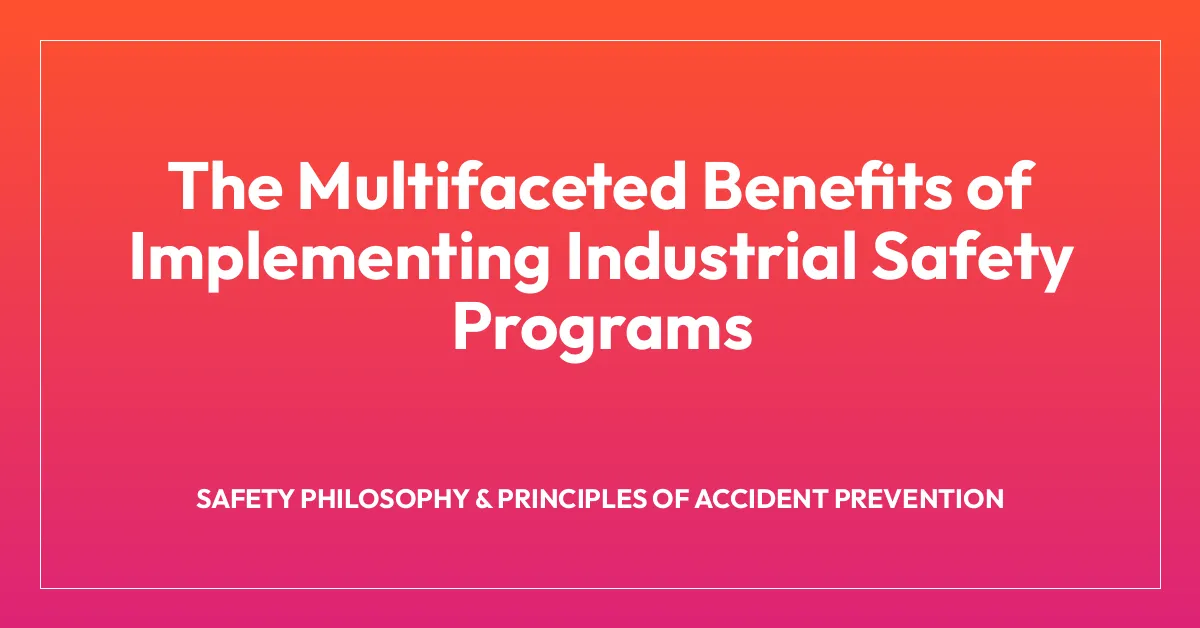 The Multifaceted Benefits of Implementing Industrial Safety Programs

SAFETY PHILOSOPHY & PRINCIPLES OF ACCIDENT PREVENTION